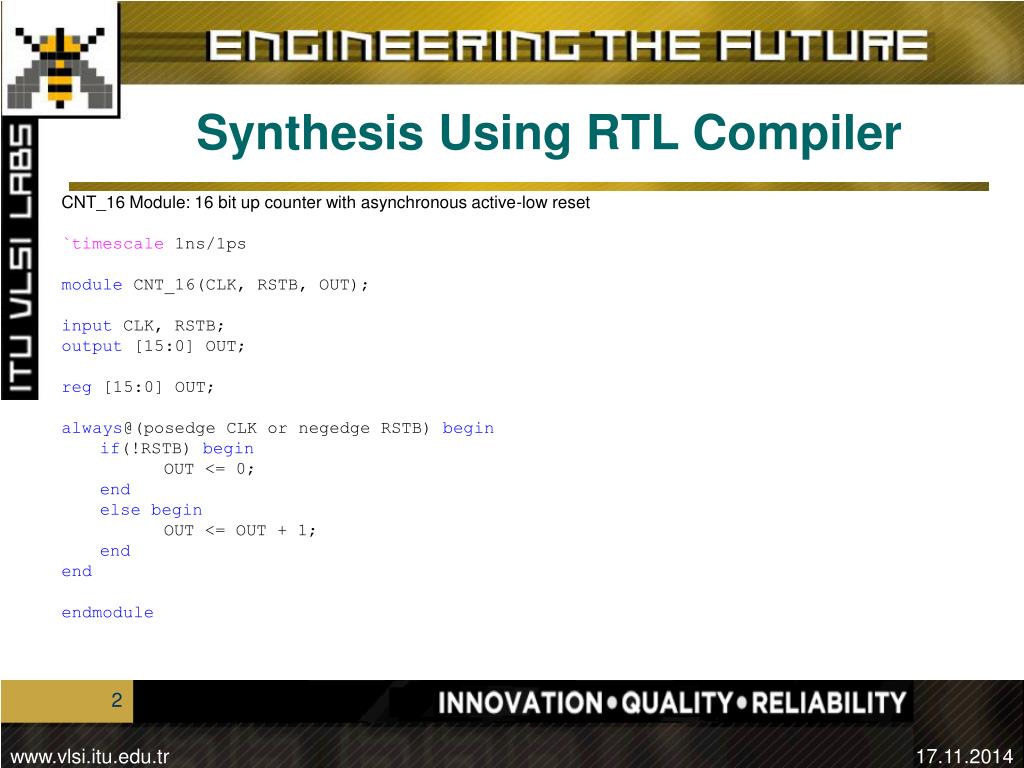 ENGINEERING THE FUTURE

ITU VLSI LABS

Synthesis Using RTL Compiler

CNT_16 Module: 16 bit up counter with asynchronous active-low reset

`timescale 1ns/1ps

module CNT_16(CLK, RSTB, OUT);

input CLK, RSTB;
output [15:0] OUT;

reg [15:0] OUT;

always@(posedge CLK or negedge RSTB) begin
if(!RSTB) begin
OUT <= 0;
end
else begin
OUT <= OUT + 1;
end
end

endmodule

2

INNOVATION•QUALITY•RELIABILITY

www.vlsi.itu.edu.tr

17.11.2014